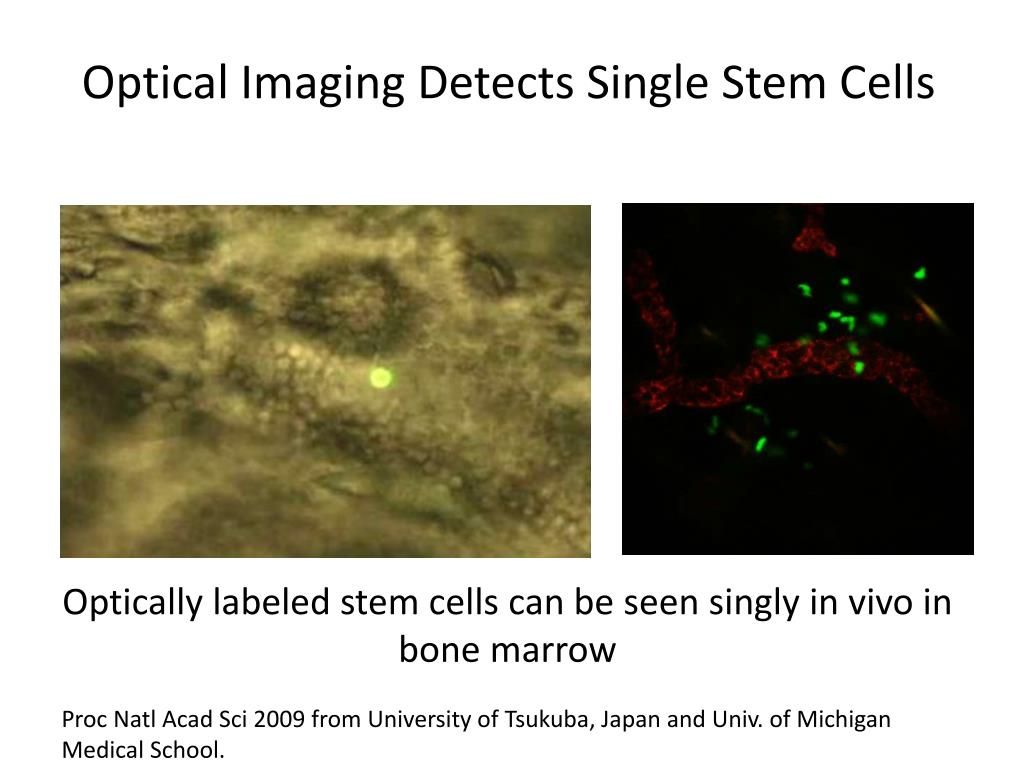 Optical Imaging Detects Single Stem Cells

Optically labeled stem cells can be seen singly in vivo in bone marrow

Proc Natl Acad Sci 2009 from University of Tsukuba, Japan and Univ. of Michigan Medical School.